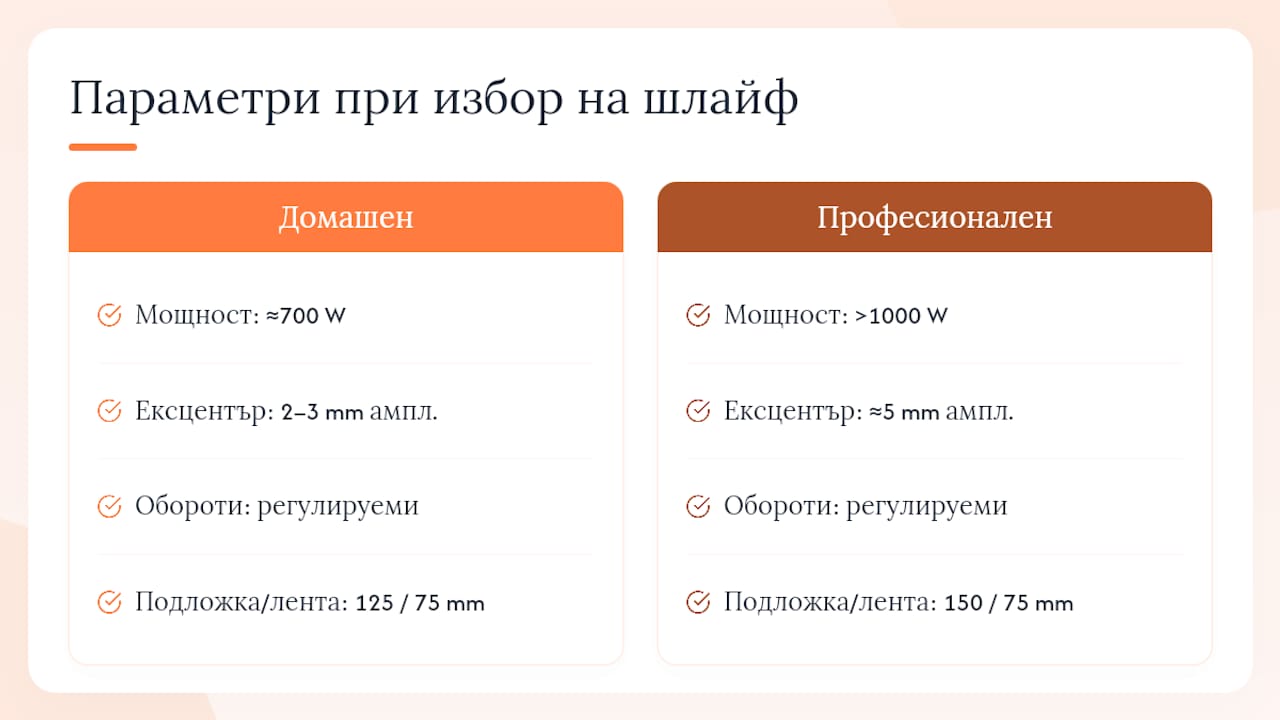 Параметри при избор на шлайф

Домашен

Мощност: ≈700 W

Ексцентър: 2–3 mm ампл.

Обороти: регулируеми

Подложка/лента: 125 / 75 mm

Професионален

Мощност: >1000 W

Ексцентър: ≈5 mm ампл.

Обороти: регулируеми

Подложка/лента: 150 / 75 mm